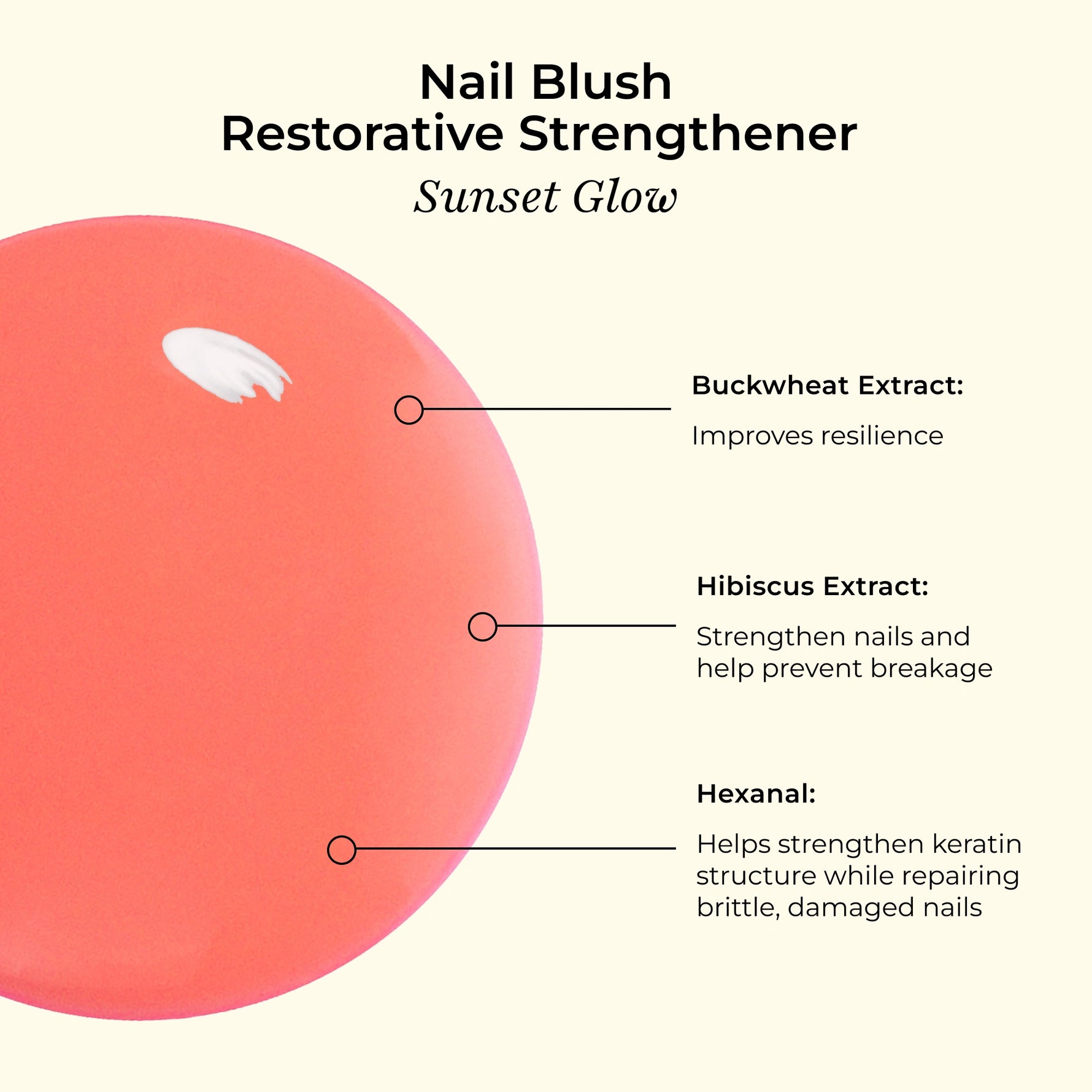 Nail Blush
Restorative Strengthener
Sunset Glow

Buckwheat Extract:
Improves resilience

Hibiscus Extract:
Strengthen nails and help prevent breakage

Hexanal:
Helps strengthen keratin structure while repairing brittle, damaged nails